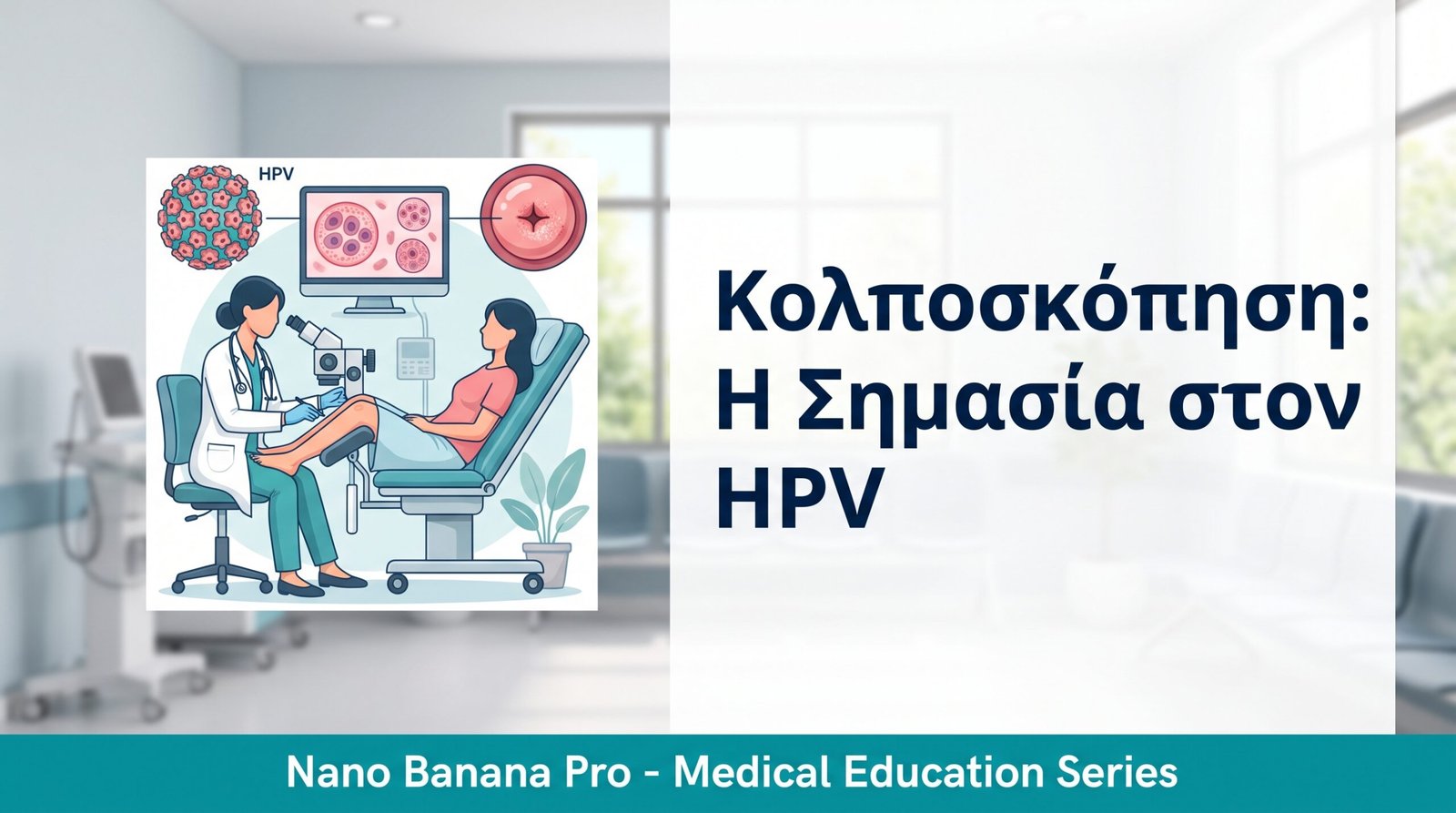 HPV

Κολποσκόπηση: Η Σημασία στον HPV

Nano Banana Pro - Medical Education Series